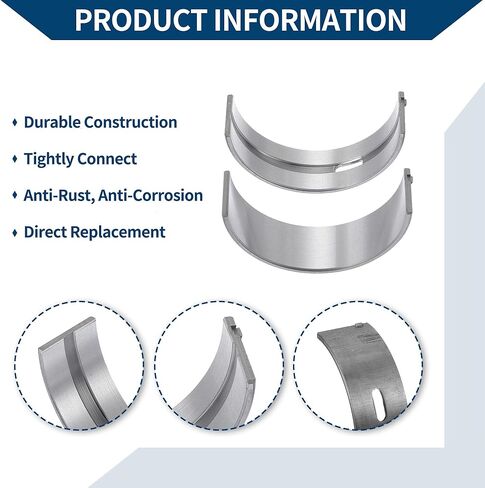 PRODUCT INFORMATION

♦ Durable Construction

♦ Tightly Connect

♦ Anti-Rust, Anti-Corrosion

♦ Direct Replacement